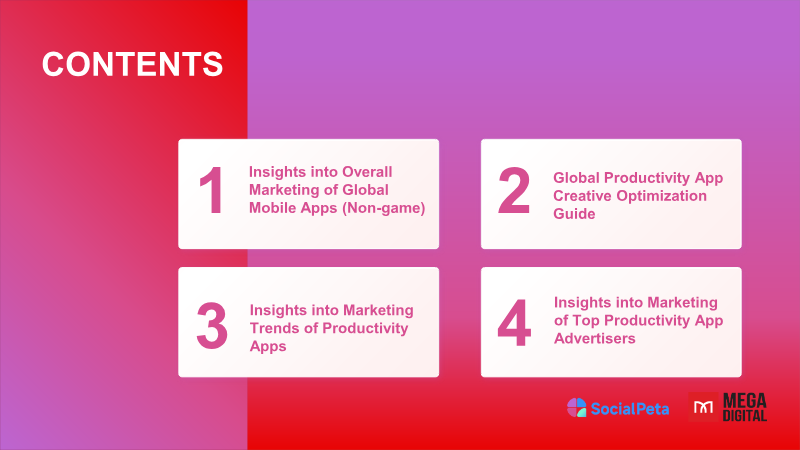 CONTENTS

1 Insights into Overall Marketing of Global Mobile Apps (Non-game)

2 Global Productivity App Creative Optimization Guide

3 Insights into Marketing Trends of Productivity Apps

4 Insights into Marketing of Top Productivity App Advertisers

SocialPeta

MEGA DIGITAL